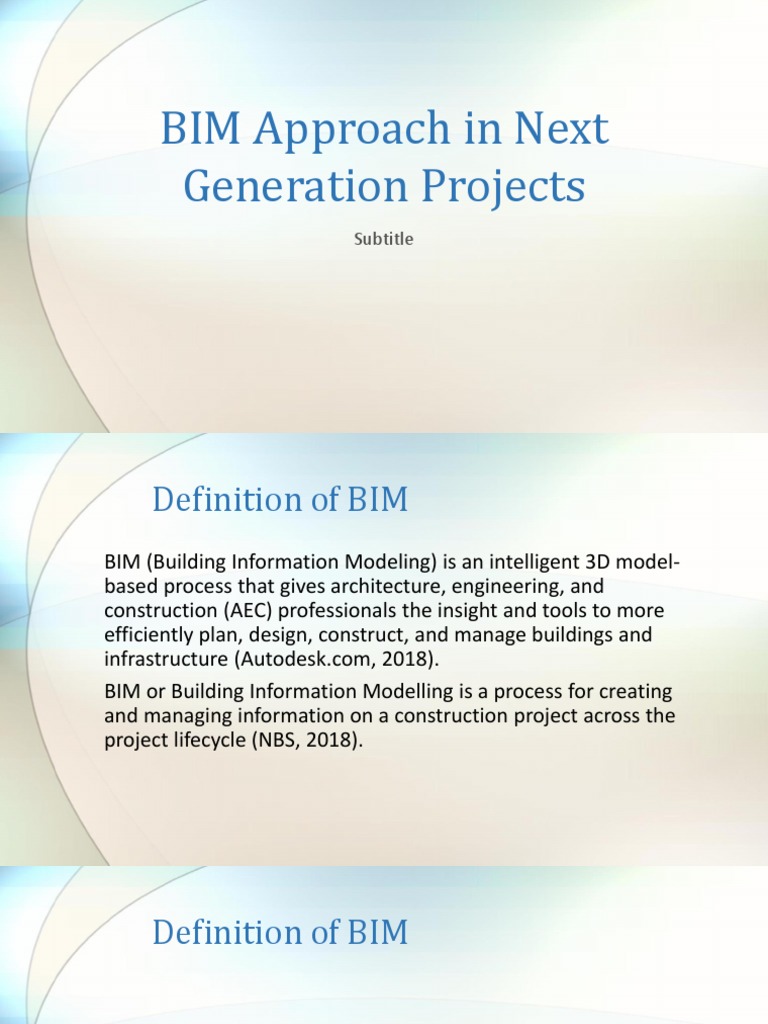 BIM Approach in Next Generation Projects

Subtitle

Definition of BIM

BIM (Building Information Modeling) is an intelligent 3D model-based process that gives architecture, engineering, and construction (AEC) professionals the insight and tools to more efficiently plan, design, construct, and manage buildings and infrastructure (Autodesk.com, 2018).

BIM or Building Information Modelling is a process for creating and managing information on a construction project across the project lifecycle (NBS, 2018).

Definition of BIM